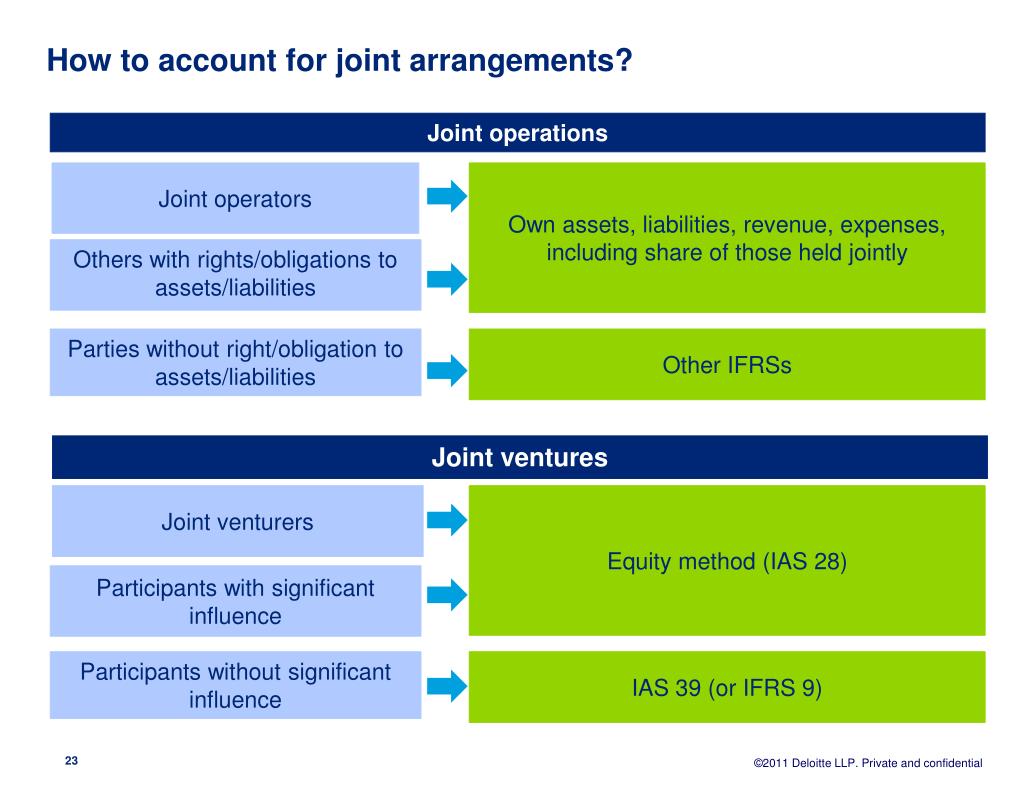 How to account for joint arrangements?

Joint operations

Joint operators

Others with rights/obligations to assets/liabilities

Own assets, liabilities, revenue, expenses, including share of those held jointly

Parties without right/obligation to assets/liabilities

Other IFRSs

Joint ventures

Joint venturers

Participants with significant influence

Equity method (IAS 28)

Participants without significant influence

IAS 39 (or IFRS 9)

23

©2011 Deloitte LLP. Private and confidential